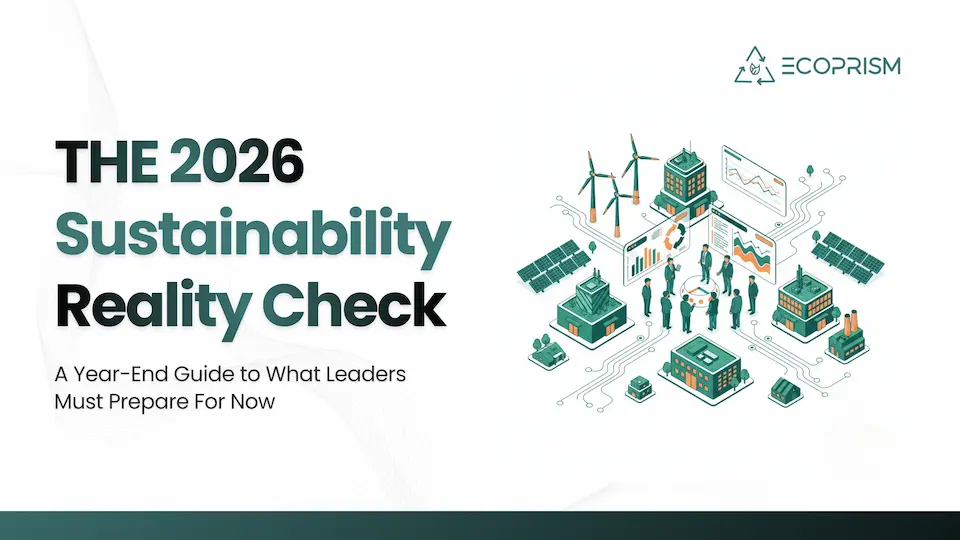 ECOPRISM

THE 2026 Sustainability Reality Check

A Year-End Guide to What Leaders Must Prepare For Now